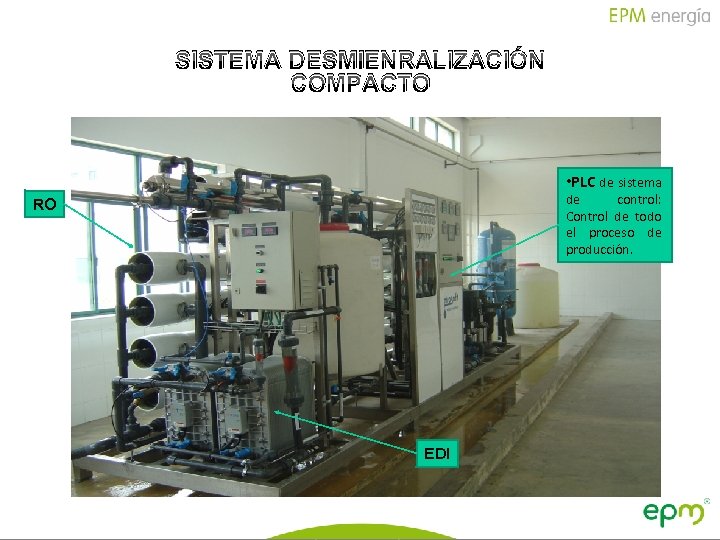 EPM energía

SISTEMA DESMIENRALIZACIÓN COMPACTO

RO

•PLC de sistema de control: Control de todo el proceso de producción.

EDI

epm®